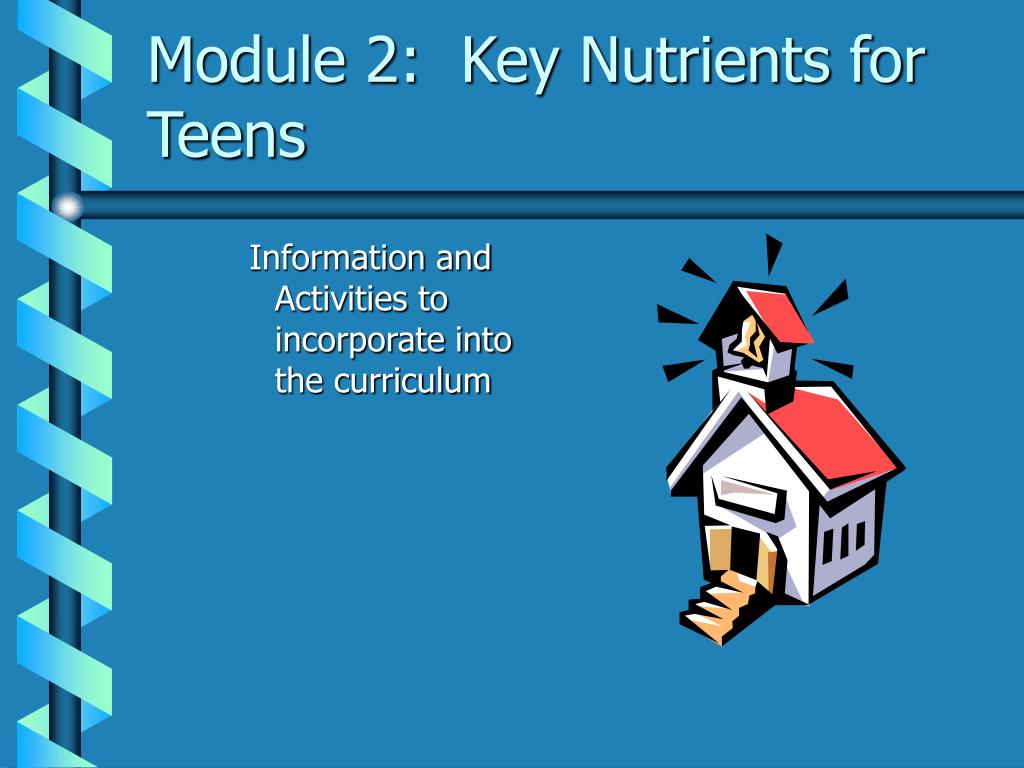 Module 2:  Key Nutrients for Teens

Information and Activities to incorporate into the curriculum